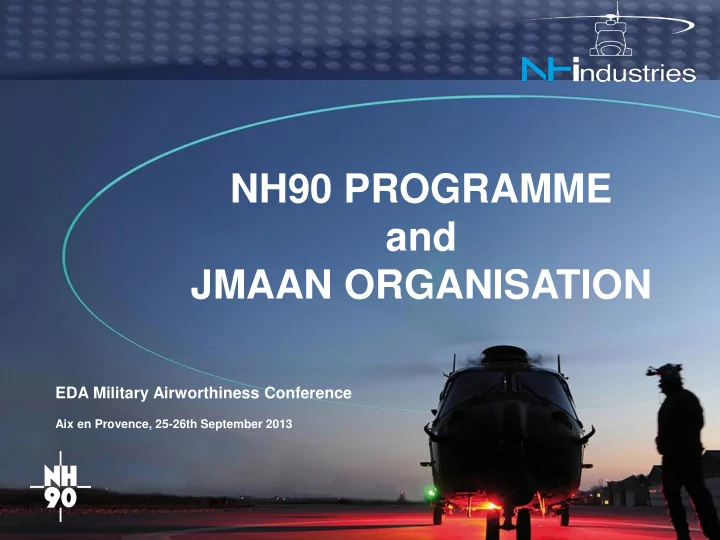 NHindustries

NH90 PROGRAMME
and
JMAAN ORGANISATION

EDA Military Airworthiness Conference

Aix en Provence, 25-26th September 2013

NH
90